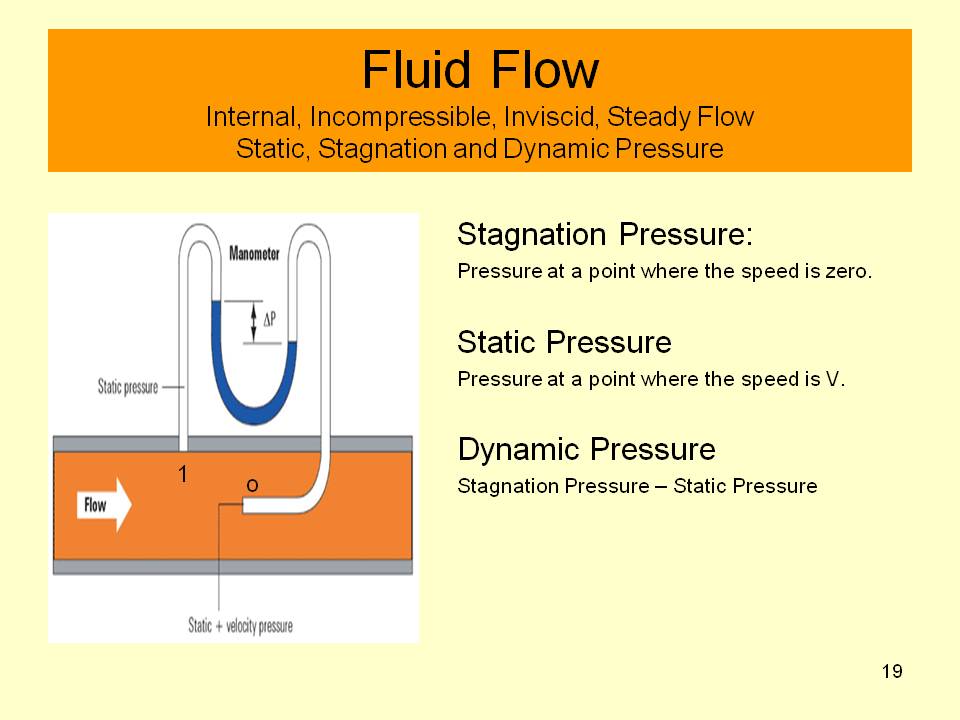 Fluid Flow
Internal, Incompressible, Inviscid, Steady Flow
Static, Stagnation and Dynamic Pressure

Manometer
$\Delta P$
Static pressure
1
o
Flow
Static + velocity pressure

Stagnation Pressure:
Pressure at a point where the speed is zero.

Static Pressure
Pressure at a point where the speed is V.

Dynamic Pressure
Stagnation Pressure – Static Pressure

19